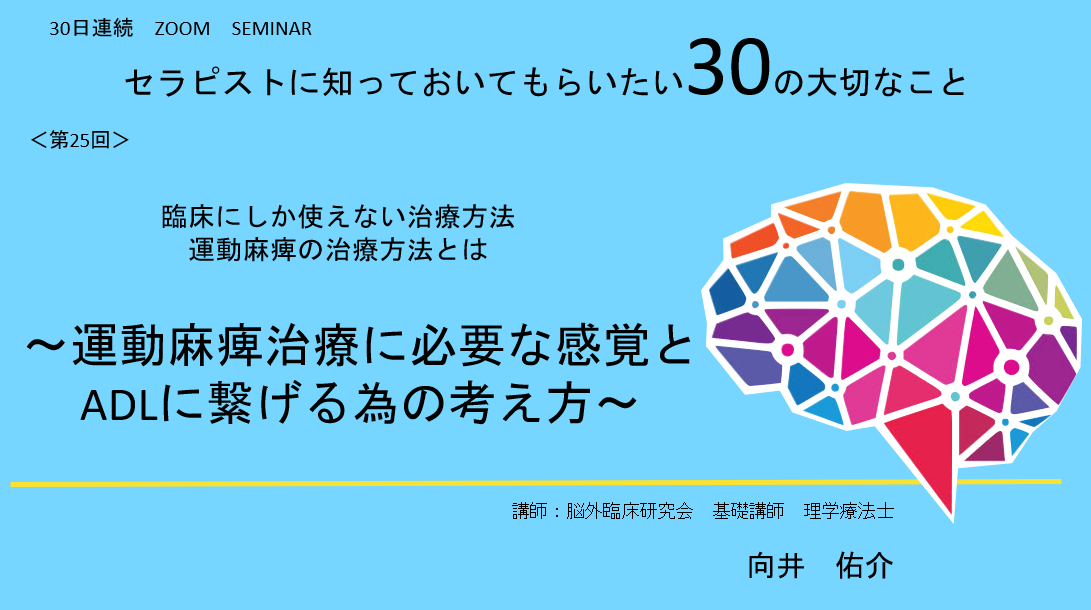 30日連続　ZOOM　SEMINAR

セラピストに知っておいてもらいたい30の大切なこと

＜第25回＞

臨床にしか使えない治療方法
運動麻痺の治療方法とは

～運動麻痺治療に必要な感覚と
ADLに繋げる為の考え方～

講師：脳外臨床研究会　基礎講師　理学療法士

向井　佑介